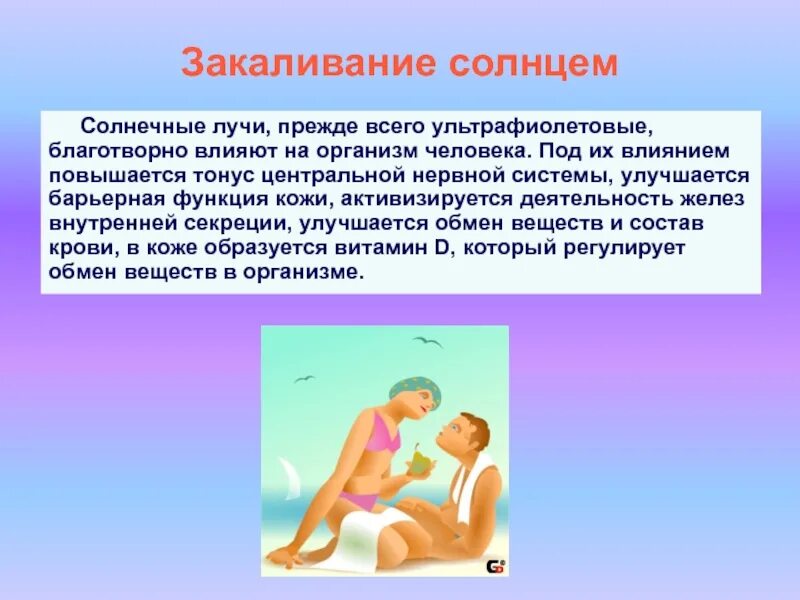 Закаливание солнцем

Солнечные лучи, прежде всего ультрафиолетовые, благотворно влияют на организм человека. Под их влиянием повышается тонус центральной нервной системы, улучшается барьерная функция кожи, активизируется деятельность желез внутренней секреции, улучшается обмен веществ и состав крови, в коже образуется витамин D, который регулирует обмен веществ в организме.